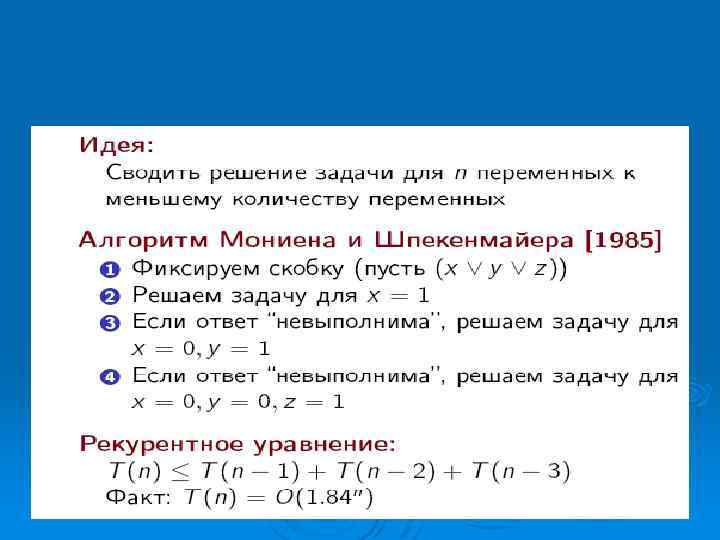 Идея:
Сводить решение задачи для $n$ переменных к меньшему количеству переменных

Алгоритм Мониена и Шпекенмайера [1985]

1 Фиксируем скобку (пусть $(x \vee y \vee z)$)
2 Решаем задачу для $x = 1$
3 Если ответ "невыполнима", решаем задачу для $x = 0, y = 1$
4 Если ответ "невыполнима", решаем задачу для $x = 0, y = 0, z = 1$

Рекурентное уравнение:
$T(n) \leq T(n-1) + T(n-2) + T(n-3)$
Факт: $T(n) = O(1.84^n)$